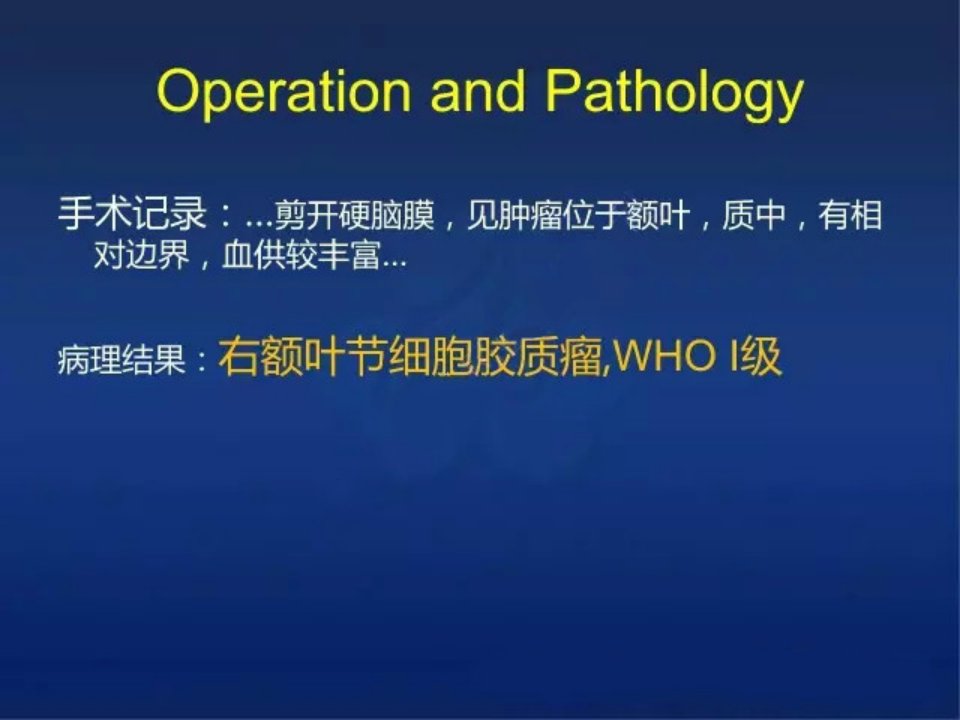 Operation and Pathology

手术记录：...剪开硬脑膜，见肿瘤位于额叶，质中，有相对边界，血供较丰富...

病理结果：右额叶节细胞胶质瘤,WHO I级